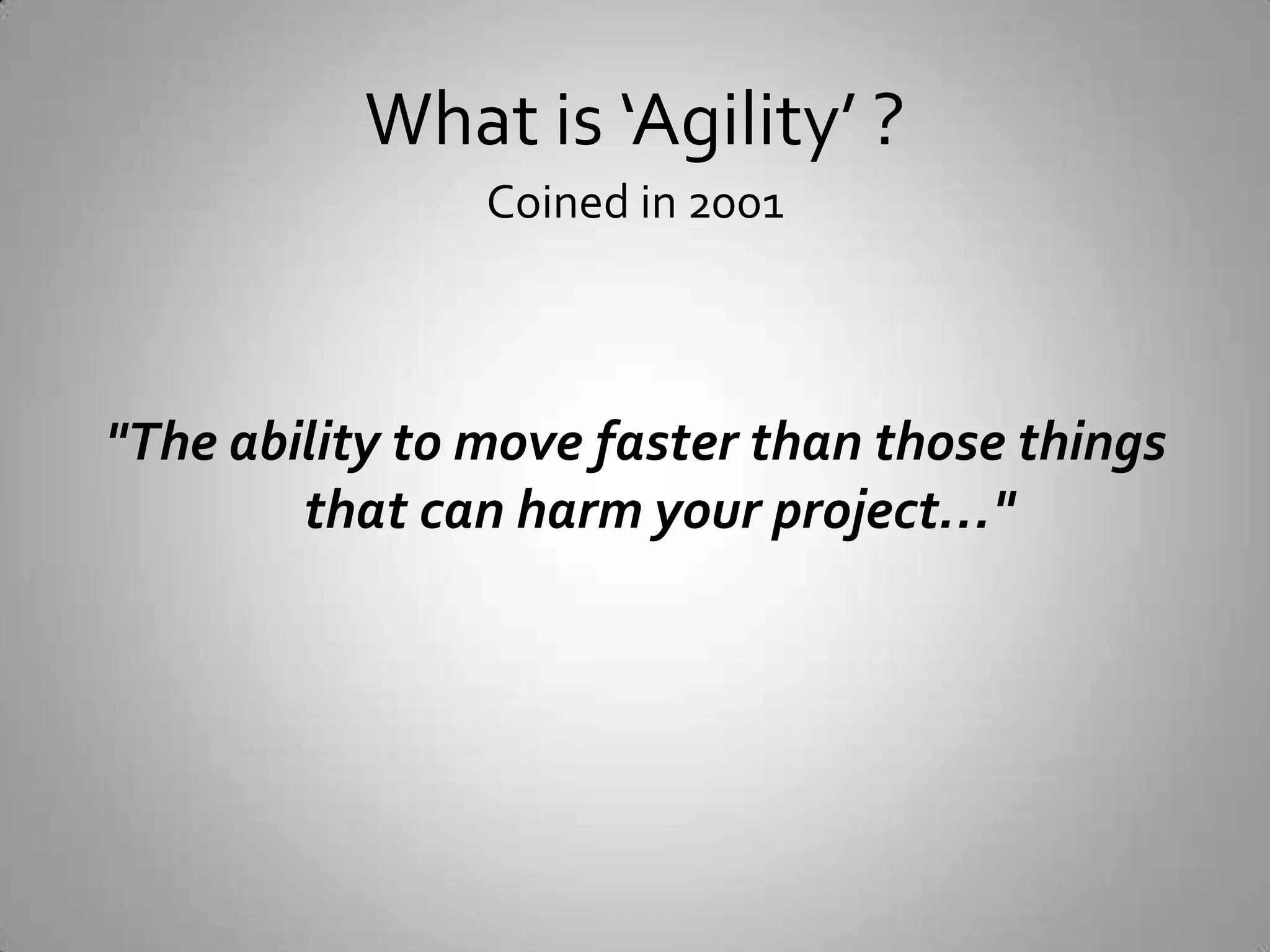 What is ‘Agility’ ?

Coined in 2001

"The ability to move faster than those things that can harm your project…"